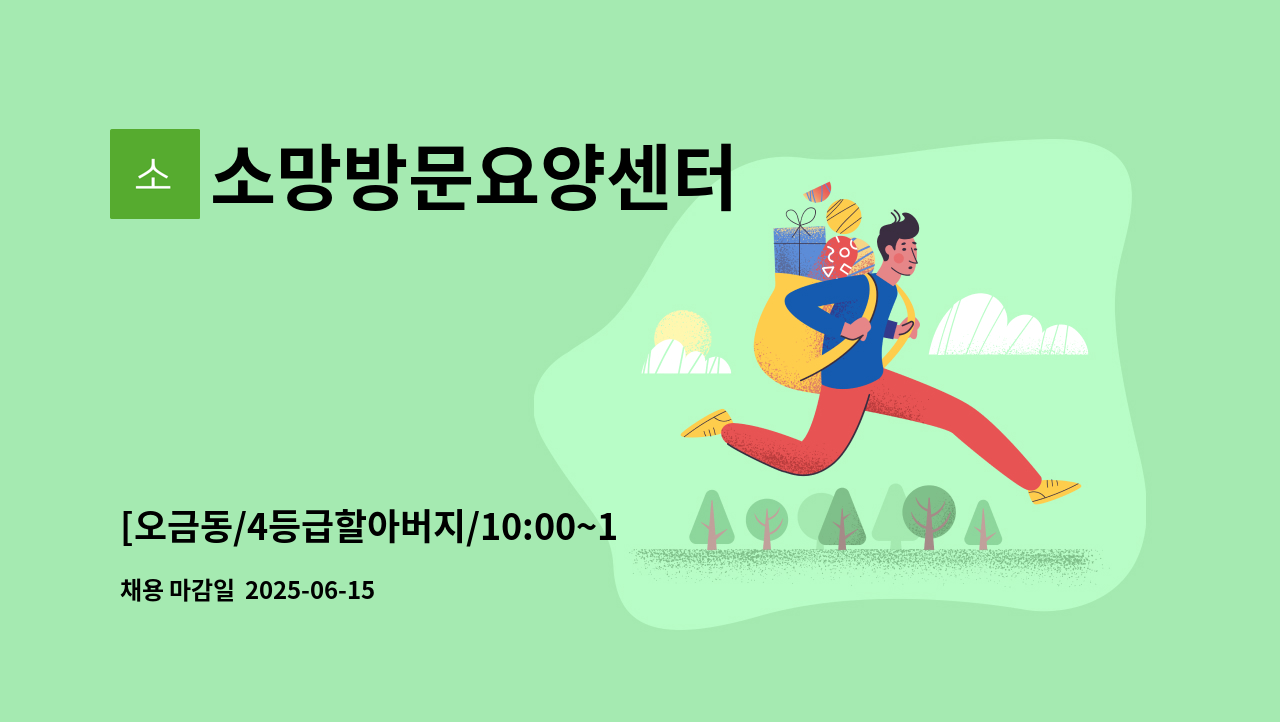 소

소망방문요양센터

[오금동/4등급할아버지/10:00~1

채용 마감일 2025-06-15